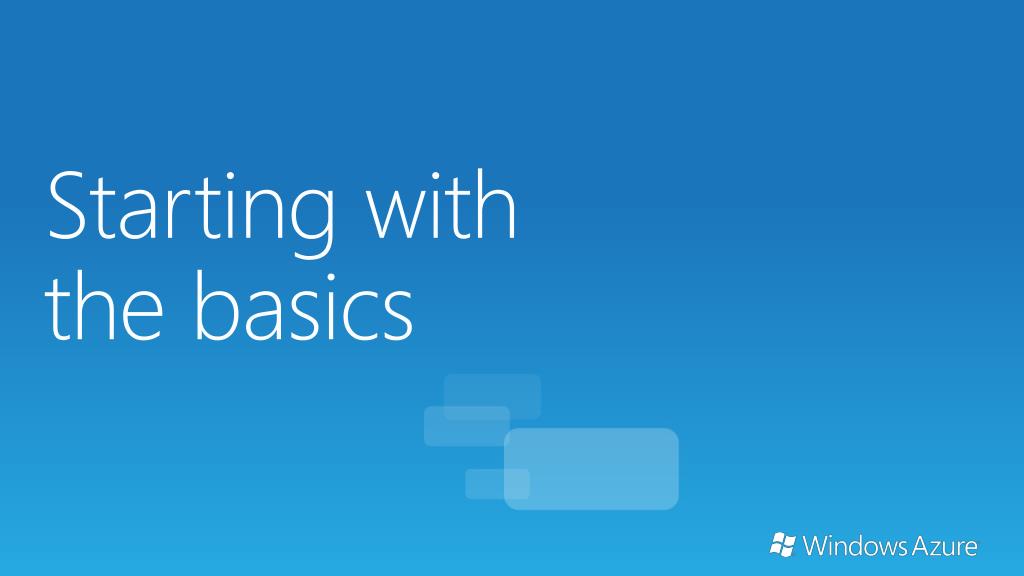 Starting with the basics

Windows Azure